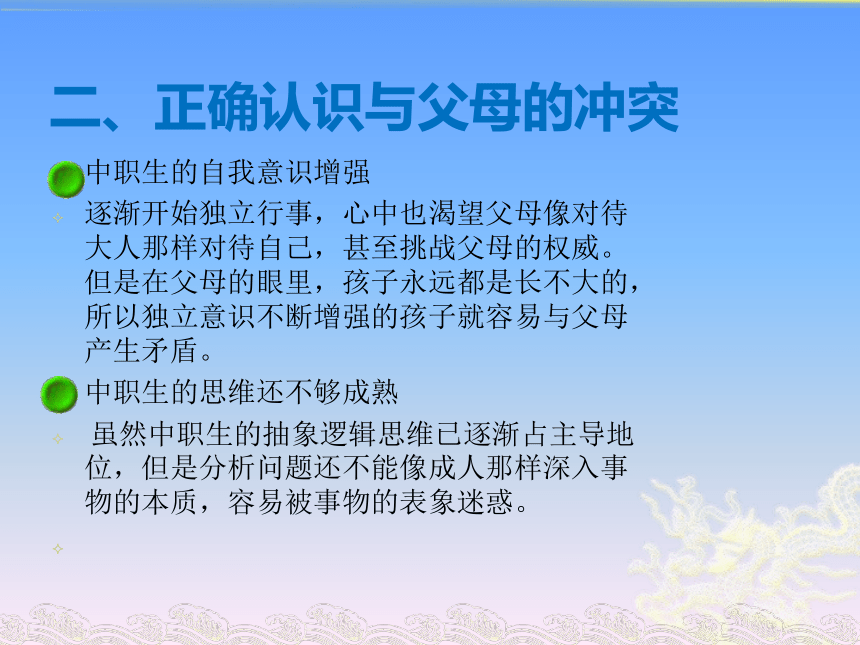 二、正确认识与父母的冲突

中职生的自我意识增强

逐渐开始独立行事，心中也渴望父母像对待大人那样对待自己，甚至挑战父母的权威。但是在父母的眼里，孩子永远都是长不大的，所以独立意识不断增强的孩子就容易与父母产生矛盾。

中职生的思维还不够成熟

虽然中职生的抽象逻辑思维已逐渐占主导地位，但是分析问题还不能像成人那样深入事物的本质，容易被事物的表象迷惑。